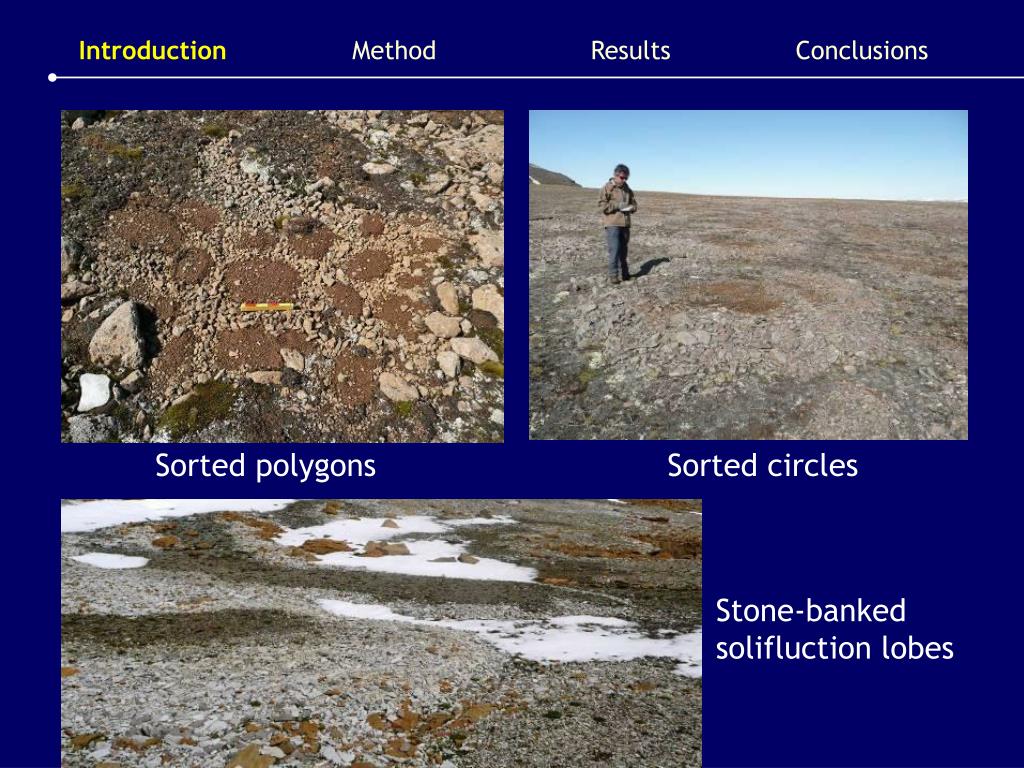 Introduction Method Results Conclusions

Sorted polygons

Sorted circles

Stone-banked solifluction lobes